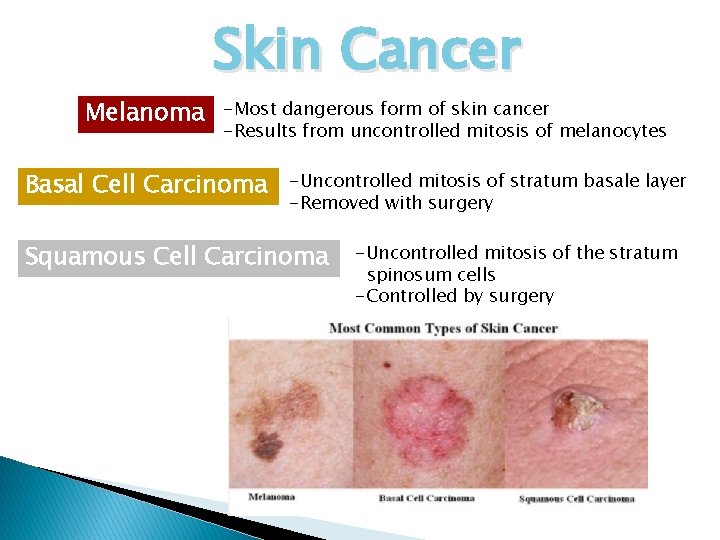 Skin Cancer

Melanoma
-Most dangerous form of skin cancer
-Results from uncontrolled mitosis of melanocytes

Basal Cell Carcinoma
-Uncontrolled mitosis of stratum basale layer
-Removed with surgery

Squamous Cell Carcinoma
-Uncontrolled mitosis of the stratum spinosum cells
-Controlled by surgery

Most Common Types of Skin Cancer

Melanoma

Basal Cell Carcinoma

Squamous Cell Carcinoma